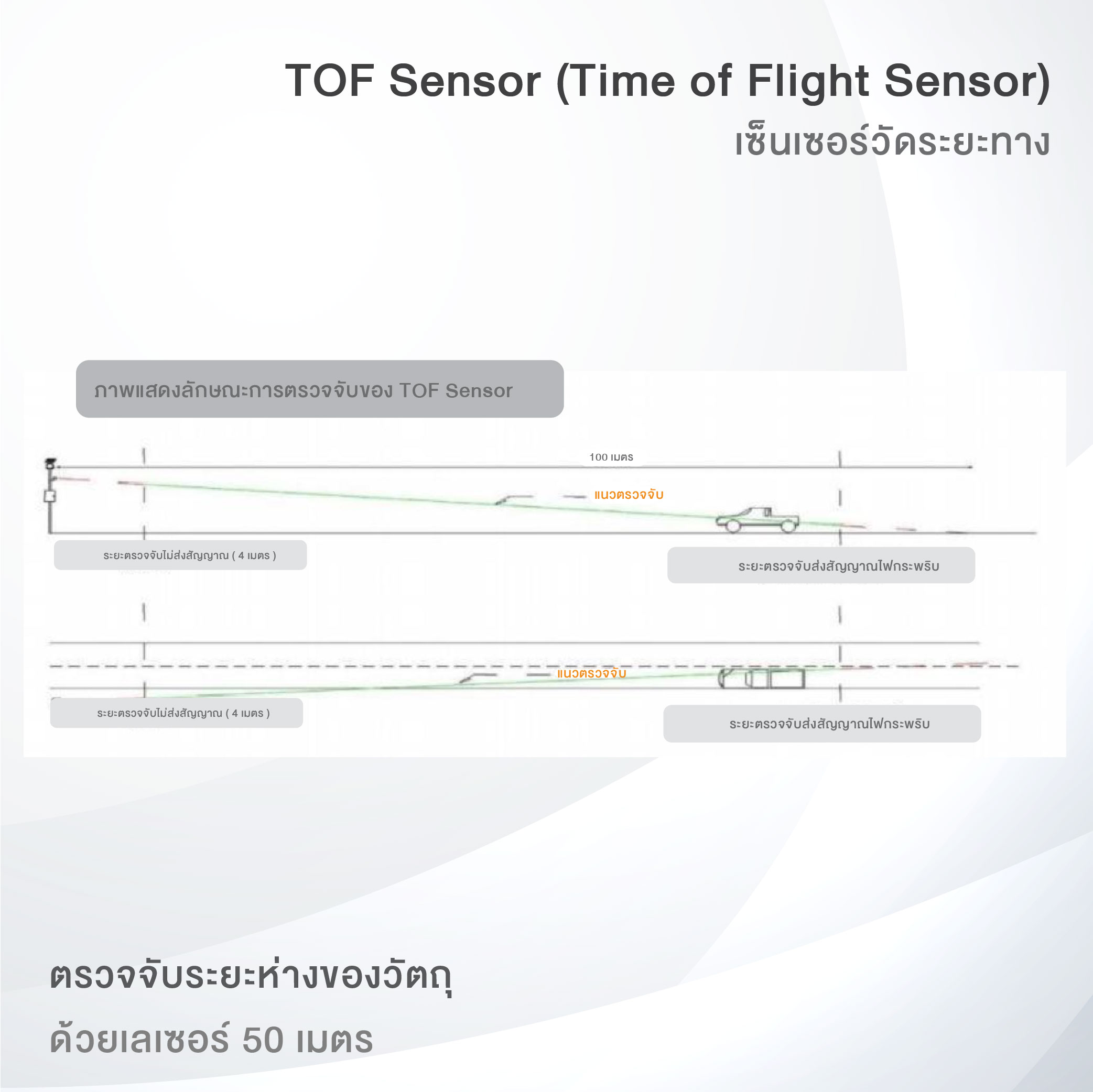 TOF Sensor (Time of Flight Sensor)
เซ็นเซอร์วัดระยะทาง

ภาพแสดงลักษณะการตรวจจับของ TOF Sensor

100 เมตร

แนวตรวจจับ

ระยะตรวจจับไม่ส่งสัญญาณ ( 4 เมตร )

ระยะตรวจจับส่งสัญญาณไฟกระพริบ

แนวตรวจจับ

ระยะตรวจจับไม่ส่งสัญญาณ ( 4 เมตร )

ระยะตรวจจับส่งสัญญาณไฟกระพริบ

ตรวจจับระยะห่างของวัตถุ
ด้วยเลเซอร์ 50 เมตร